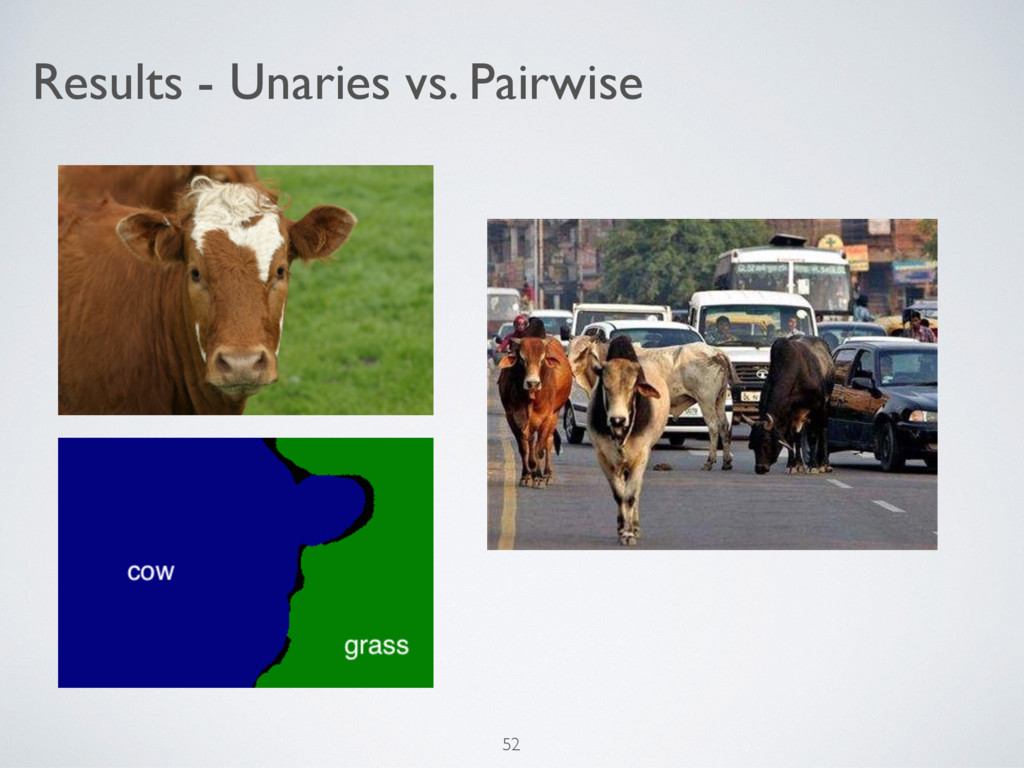 Results - Unaries vs. Pairwise

cow

grass

52